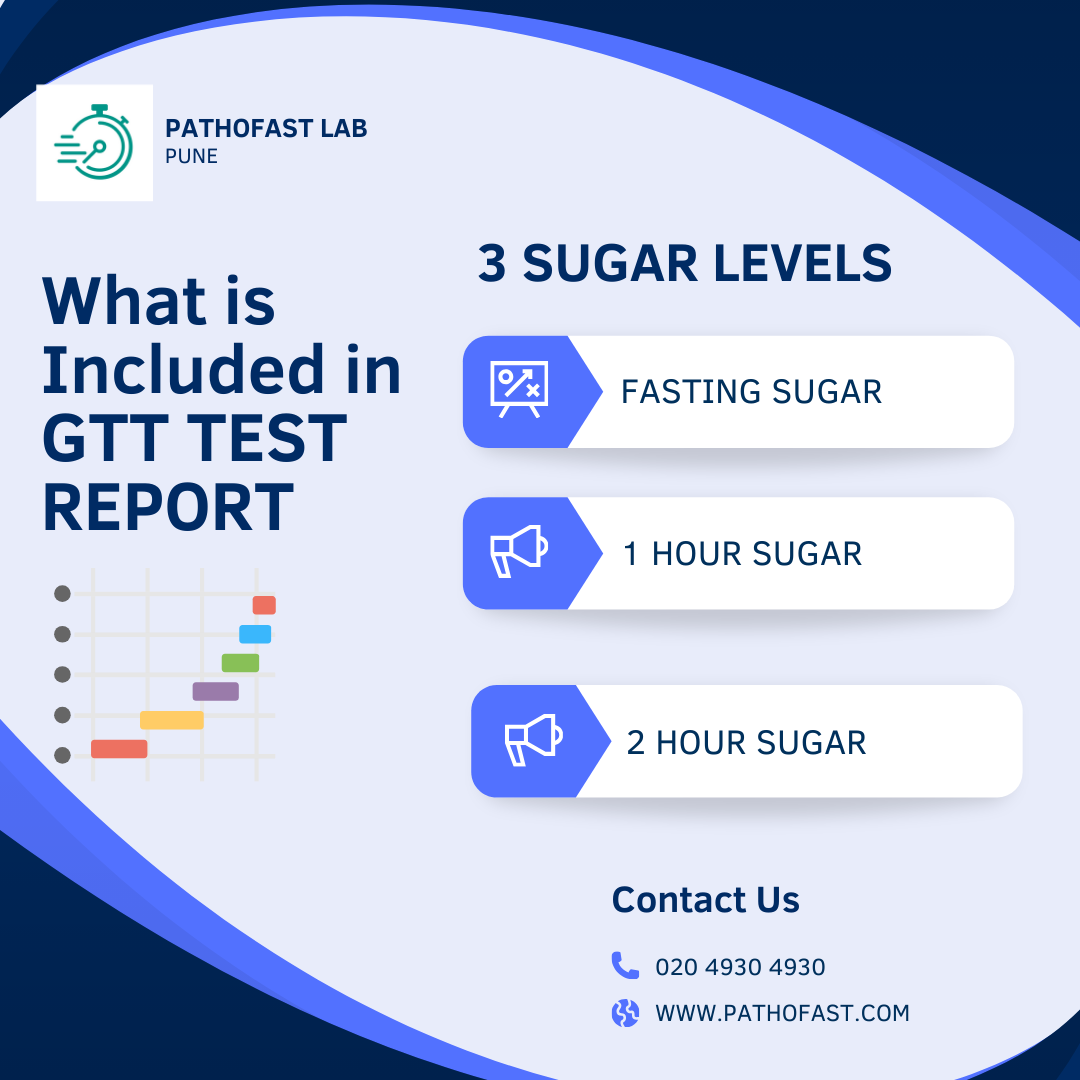 PATHOFAST LAB
PUNE

What is Included in GTT TEST REPORT

3 SUGAR LEVELS

FASTING SUGAR

1 HOUR SUGAR

2 HOUR SUGAR

Contact Us

020 4930 4930

WWW.PATHOFAST.COM